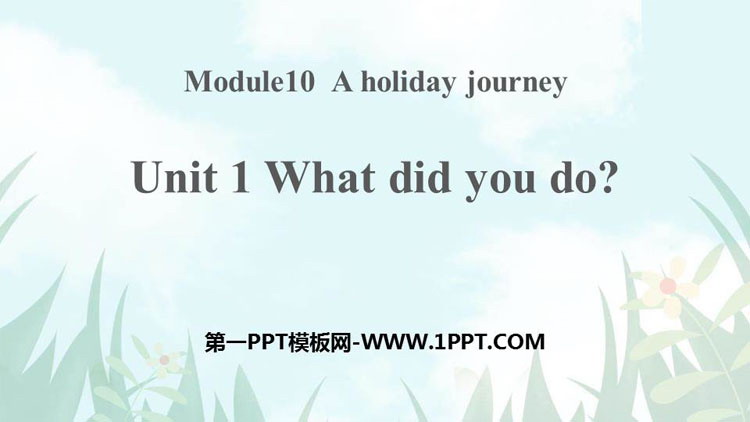 Module10 A holiday journey

Unit 1 What did you do?

第一PPT模板网-WWW.1PPT.COM